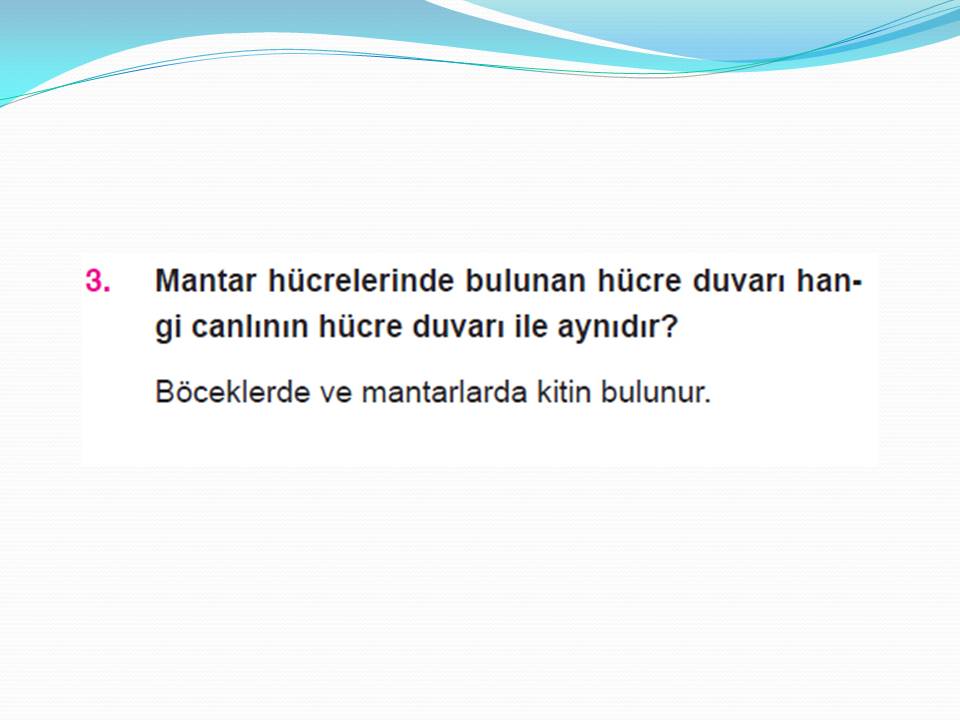 3. Mantar hücrelerinde bulunan hücre duvarı hangi canlının hücre duvarı ile aynıdır?

Böceklerde ve mantarlarda kitin bulunur.